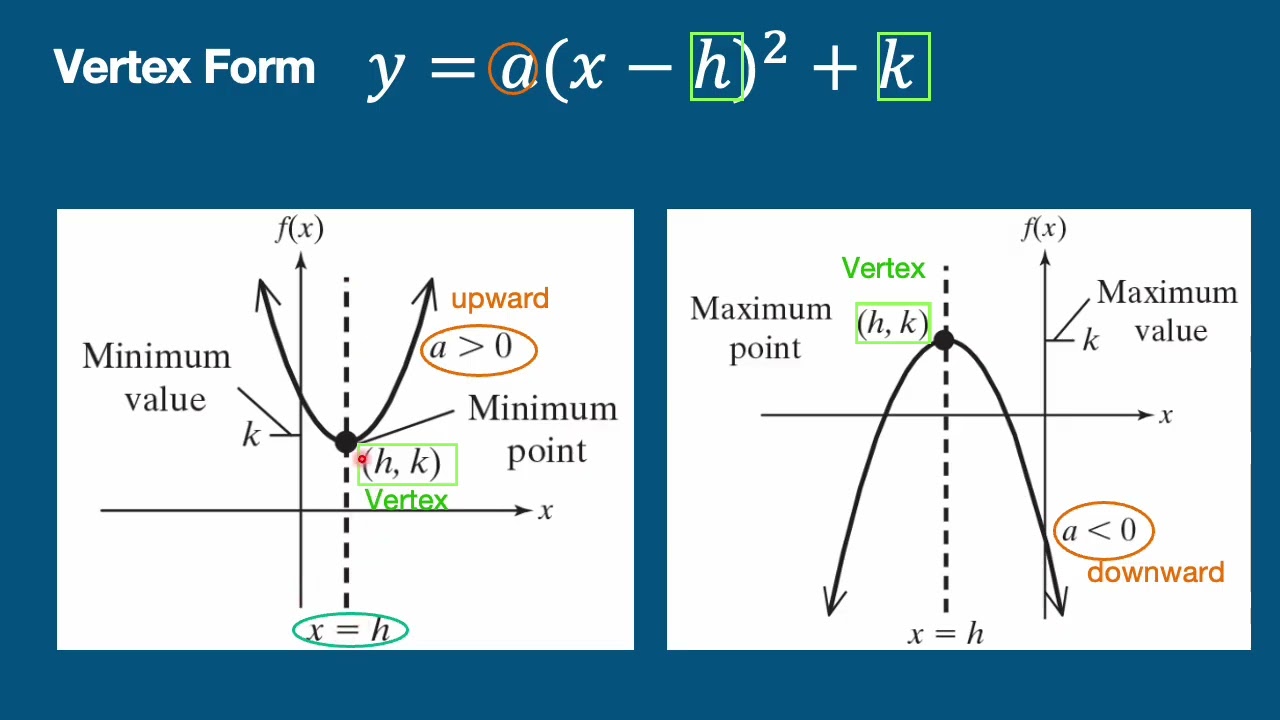 Vertex Form $y = a(x - h)^2 + k$

$f(x)$

upward

$a > 0$

Minimum value

$k$

Minimum point

$(h, k)$

Vertex

$x$

$x = h$

$f(x)$

Vertex

Maximum point

$(h, k)$

Maximum value

$k$

$x$

$a < 0$

downward

$x = h$